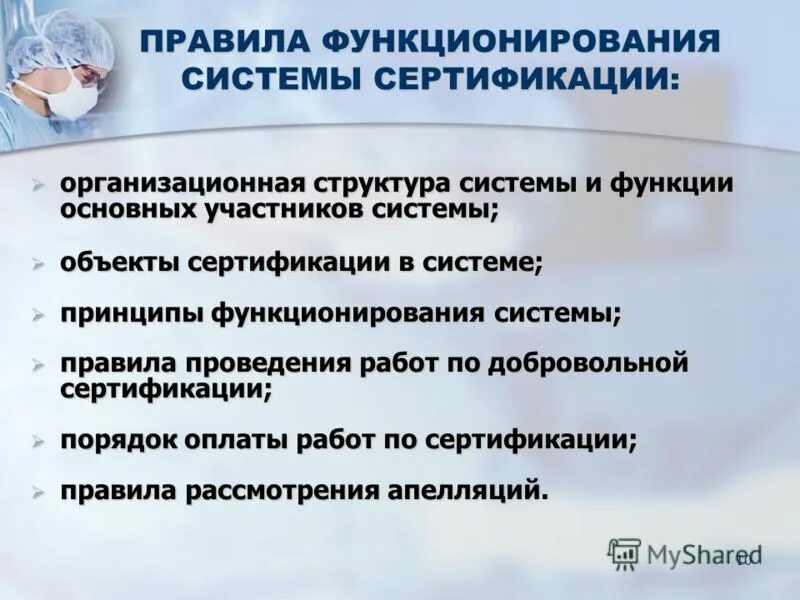 ПРАВИЛА ФУНКЦИОНИРОВАНИЯ СИСТЕМЫ СЕРТИФИКАЦИИ:

➢ организационная структура системы и функции основных участников системы;

➢ объекты сертификации в системе;

➢ принципы функционирования системы;

➢ правила проведения работ по добровольной сертификации;

➢ порядок оплаты работ по сертификации;

➢ правила рассмотрения апелляций.

MyShared

10